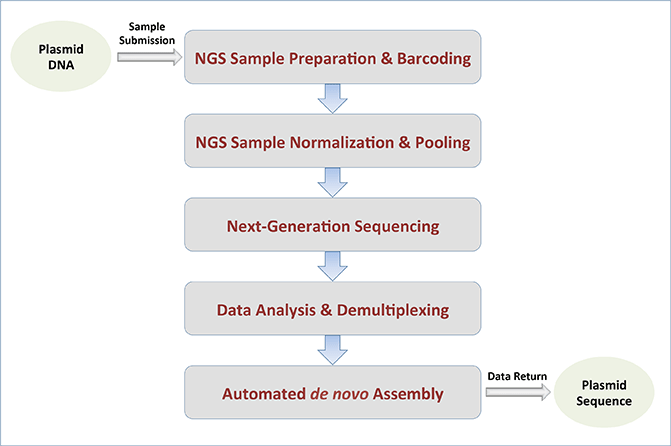 Plasmid DNA

Sample Submission

NGS Sample Preparation & Barcoding

NGS Sample Normalization & Pooling

Next-Generation Sequencing

Data Analysis & Demultiplexing

Automated de novo Assembly

Data Return

Plasmid Sequence